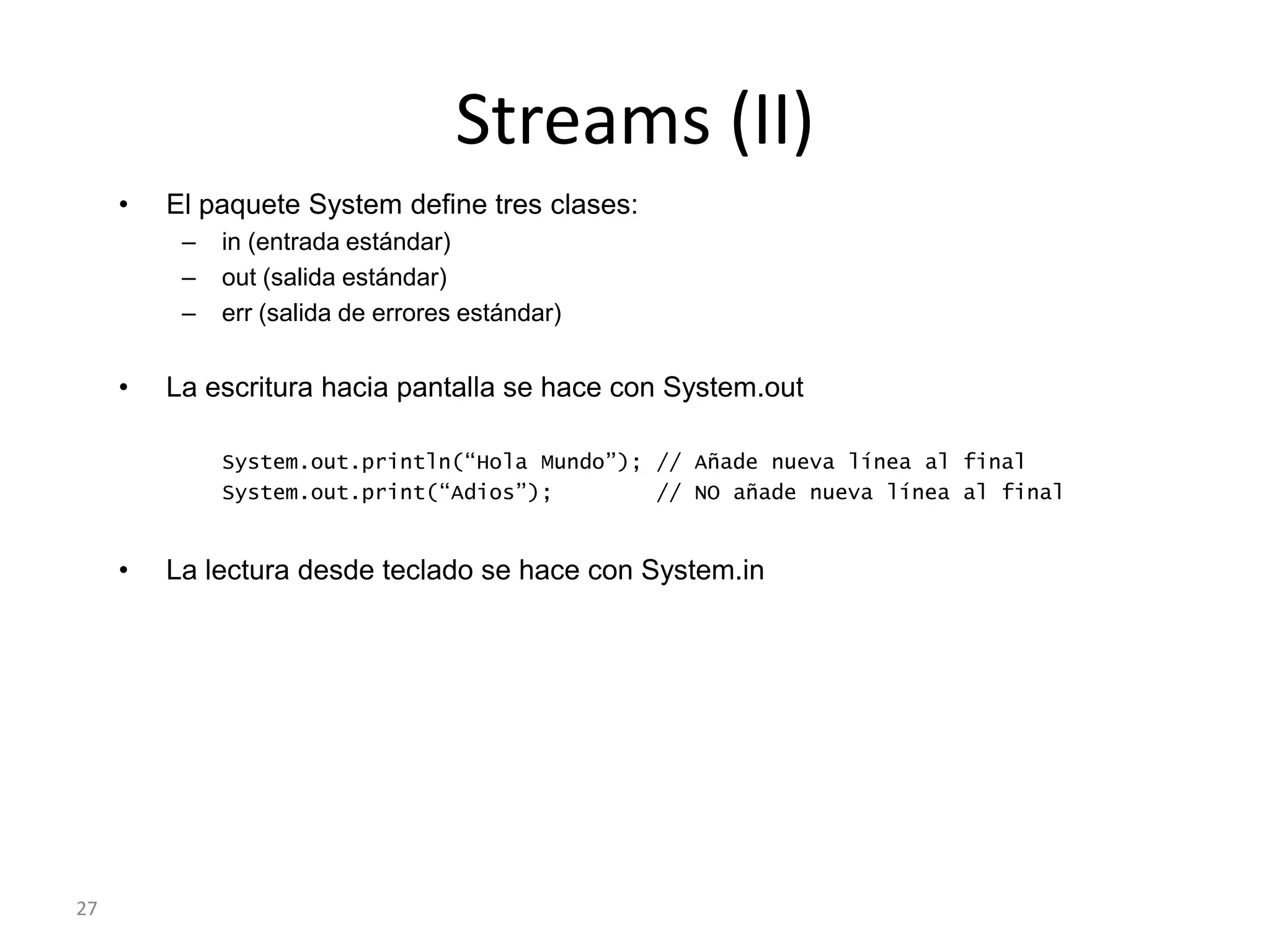 Streams (II)

• El paquete System define tres clases:
– in (entrada estándar)
– out (salida estándar)
– err (salida de errores estándar)

• La escritura hacia pantalla se hace con System.out

System.out.println(“Hola Mundo”); // Añade nueva línea al final
System.out.print(“Adios”); // NO añade nueva línea al final

• La lectura desde teclado se hace con System.in

27